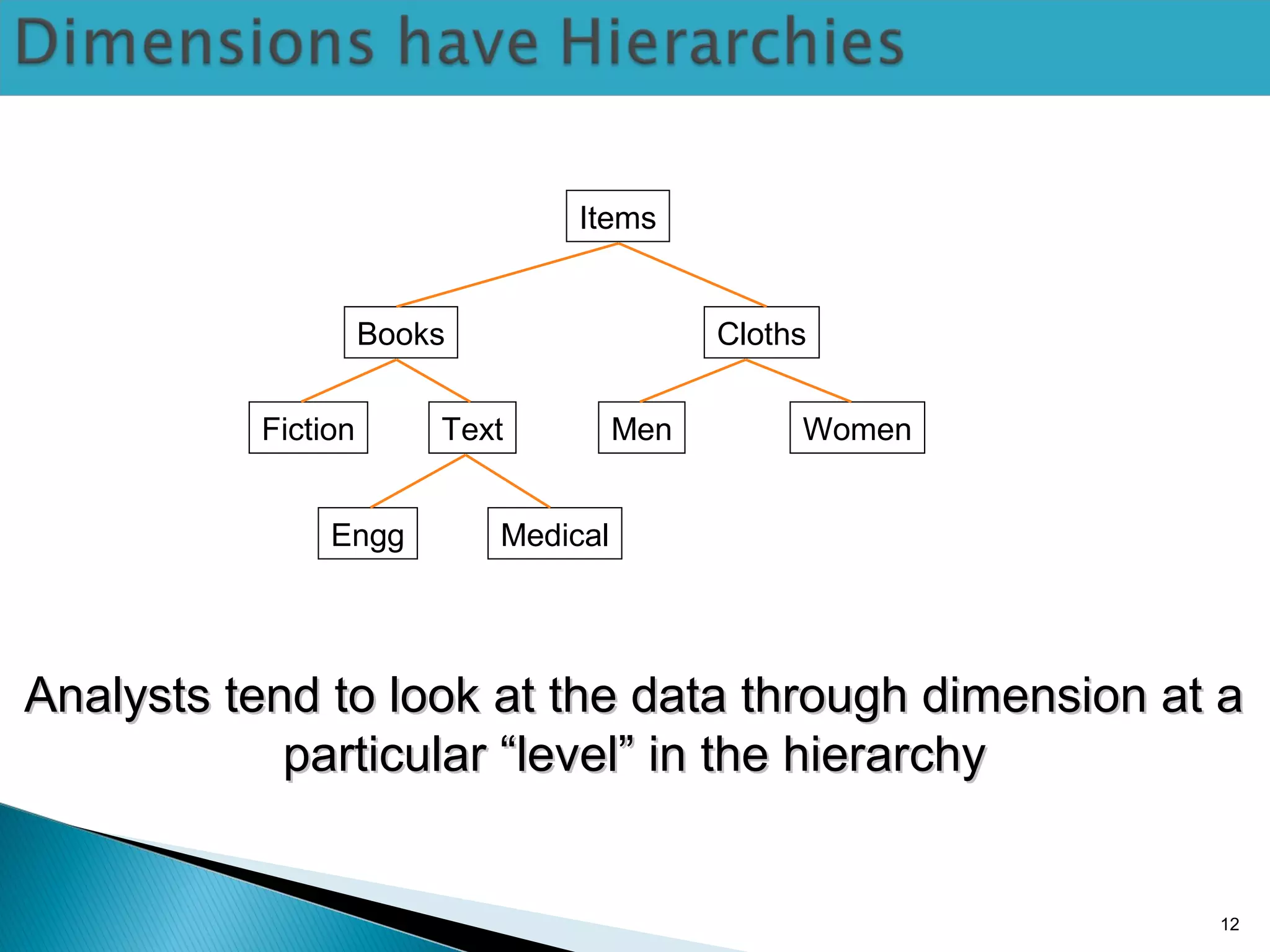 Dimensions have Hierarchies

Items

Books

Cloths

Fiction

Text

Men

Women

Engg

Medical

Analysts tend to look at the data through dimension at a particular “level” in the hierarchy

12